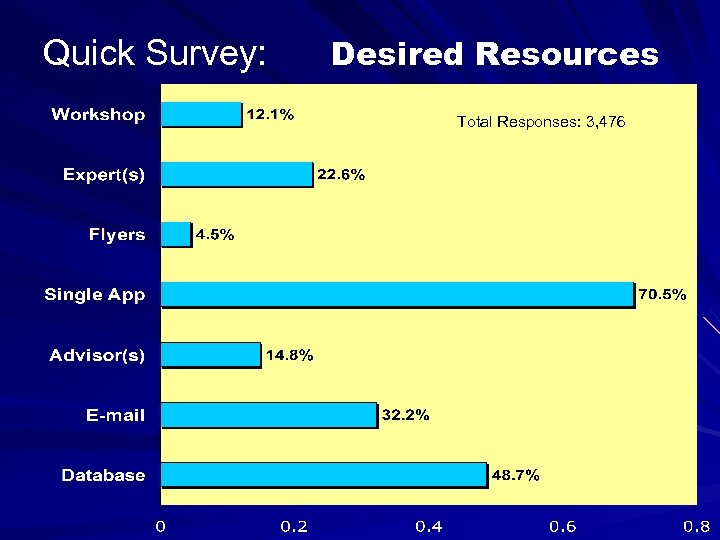 Quick Survey: Desired Resources

Total Responses: 3,476

Workshop 12.1%

Expert(s) 22.6%

Flyers 4.5%

Single App 70.5%

Advisor(s) 14.8%

E-mail 32.2%

Database 48.7%

0 0.2 0.4 0.6 0.8